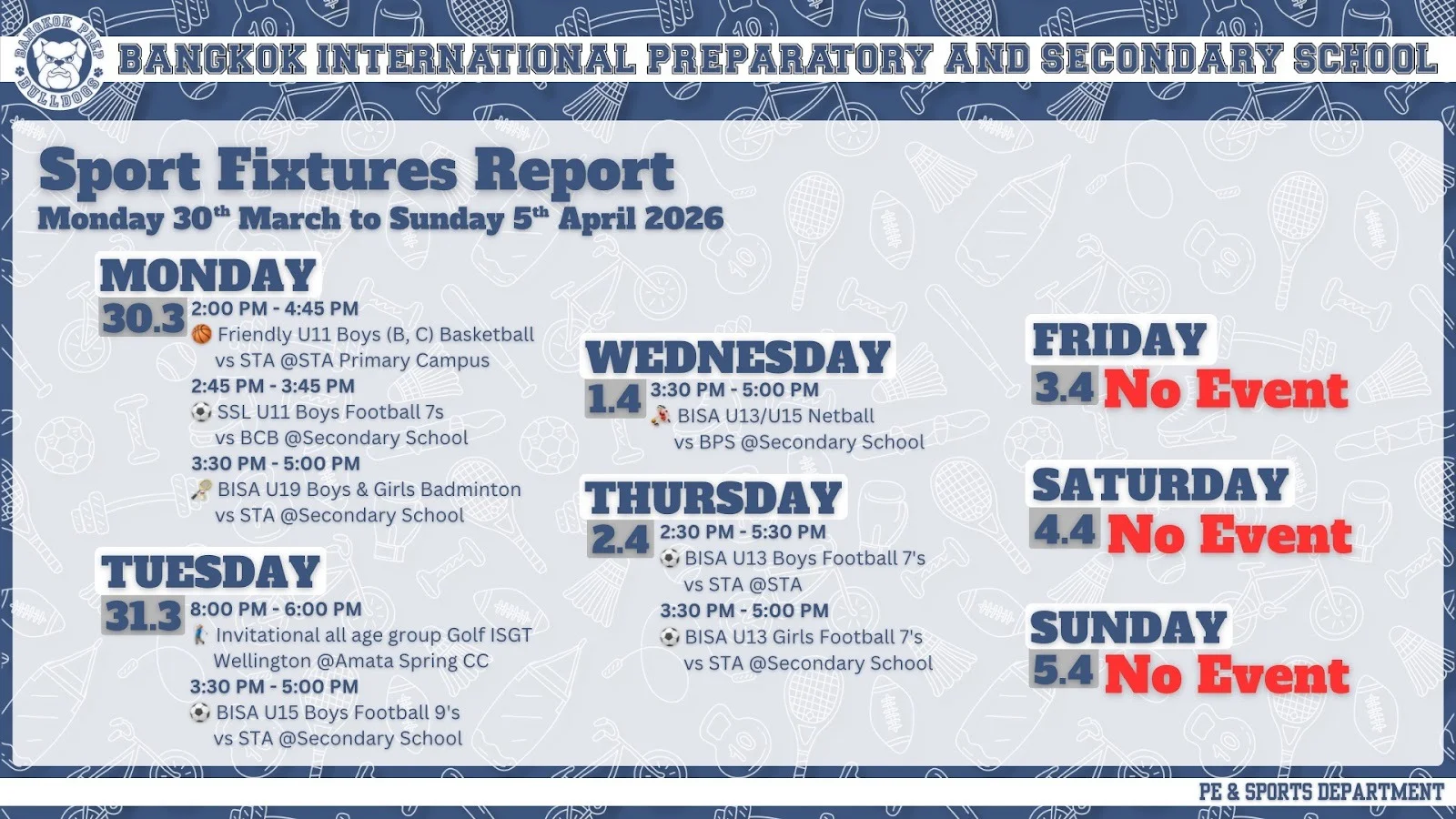 BANGKOK PREP BULLDOGS

BANGKOK INTERNATIONAL PREPARATORY AND SECONDARY SCHOOL

Sport Fixtures Report

Monday 30$^{th}$ March to Sunday 5$^{th}$ April 2026

MONDAY

30.3 2:00 PM - 4:45 PM
🏀 Friendly U11 Boys (B, C) Basketball vs STA @STA Primary Campus

2:45 PM - 3:45 PM
⚽ SSL U11 Boys Football 7s vs BCB @Secondary School

3:30 PM - 5:00 PM
🏸 BISA U19 Boys & Girls Badminton vs STA @Secondary School

TUESDAY

31.3 8:00 PM - 6:00 PM
🏌 Invitational all age group Golf ISGT Wellington @Amata Spring CC

3:30 PM - 5:00 PM
⚽ BISA U15 Boys Football 9's vs STA @Secondary School

WEDNESDAY

1.4 3:30 PM - 5:00 PM
BISA U13/U15 Netball vs BPS @Secondary School

THURSDAY

2.4 2:30 PM - 5:30 PM
⚽ BISA U13 Boys Football 7's vs STA @STA

3:30 PM - 5:00 PM
⚽ BISA U13 Girls Football 7's vs STA @Secondary School

FRIDAY

3.4 No Event

SATURDAY

4.4 No Event

SUNDAY

5.4 No Event

PE & SPORTS DEPARTMENT